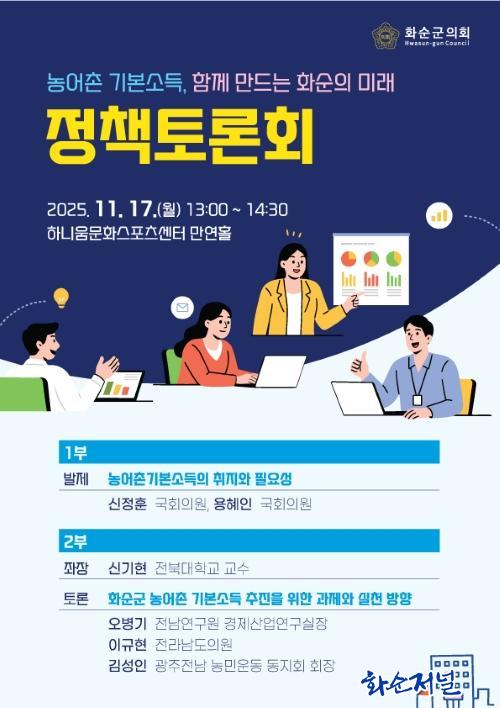 화순군의회
Hwasun-gun Council

농어촌 기본소득, 함께 만드는 화순의 미래

정책토론회

2025. 11. 17.(월) 13:00 ~ 14:30
하니움문화스포츠센터 만연홀

1부

발제 농어촌기본소득의 취지와 필요성

신정훈 국회의원, 용혜인 국회의원

2부

좌장 신기현 전북대학교 교수

토론 화순군 농어촌 기본소득 추진을 위한 과제와 실천 방향

오병기 전남연구원 경제산업연구실장
이규현 전라남도의원
김성인 광주전남 농민운동 동지회 회장

화순저널